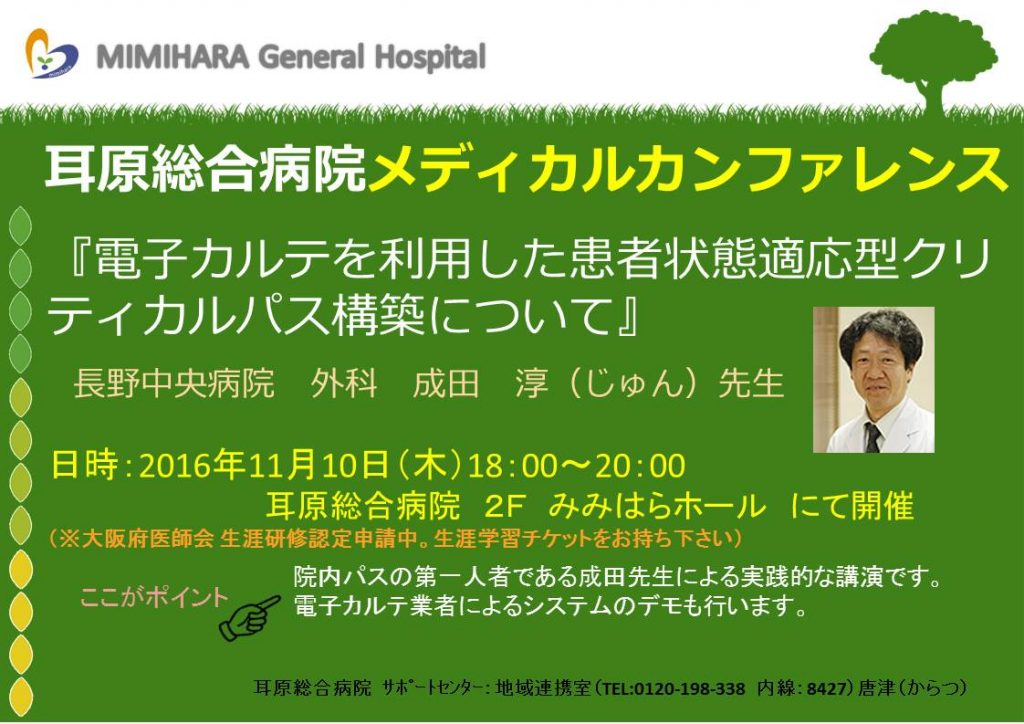 MIMIHARA General Hospital

耳原総合病院メディカルカンファレンス

『電子カルテを利用した患者状態適応型クリティカルパス構築について』

長野中央病院　外科　成田　淳（じゅん）先生

日時：2016年11月10日（木）18：00～20：00
耳原総合病院　2F　みみはらホール　にて開催
（※大阪府医師会 生涯研修認定申請中。生涯学習チケットをお持ち下さい）

ここがポイント

院内パスの第一人者である成田先生による実践的な講演です。
電子カルテ業者によるシステムのデモも行います。

耳原総合病院 ｻﾎﾟｰﾄｾﾝﾀｰ：地域連携室（TEL:0120-198-338 内線：8427）唐津（からつ）